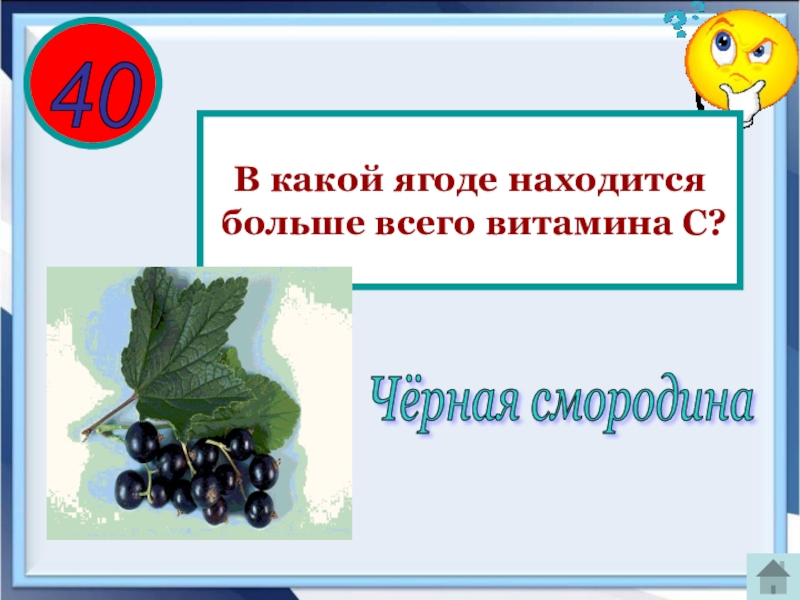 40

В какой ягоде находится больше всего витамина С?

Чёрная смородина